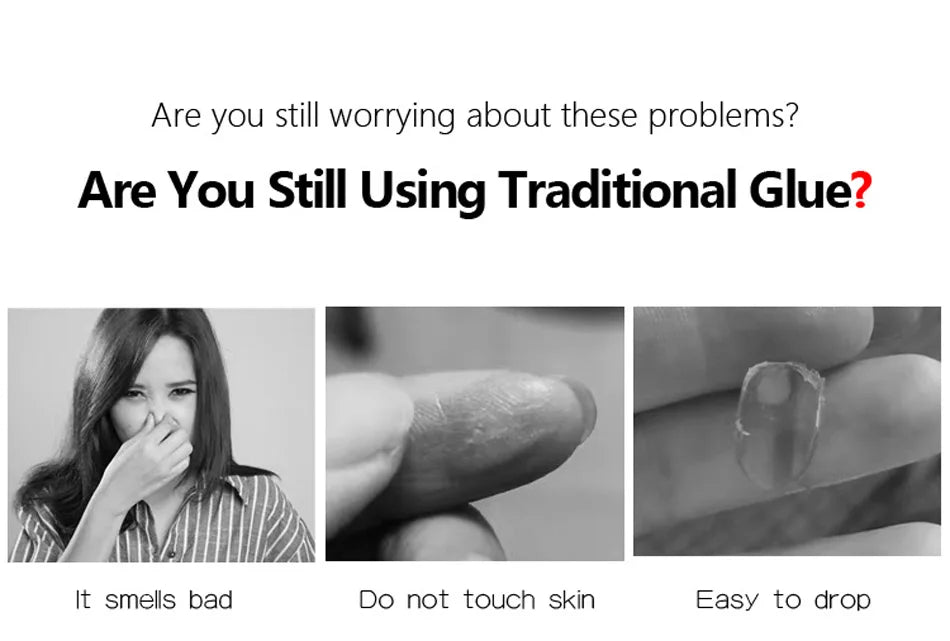 Are you still worrying about these problems?

Are You Still Using Traditional Glue?

It smells bad

Do not touch skin

Easy to drop